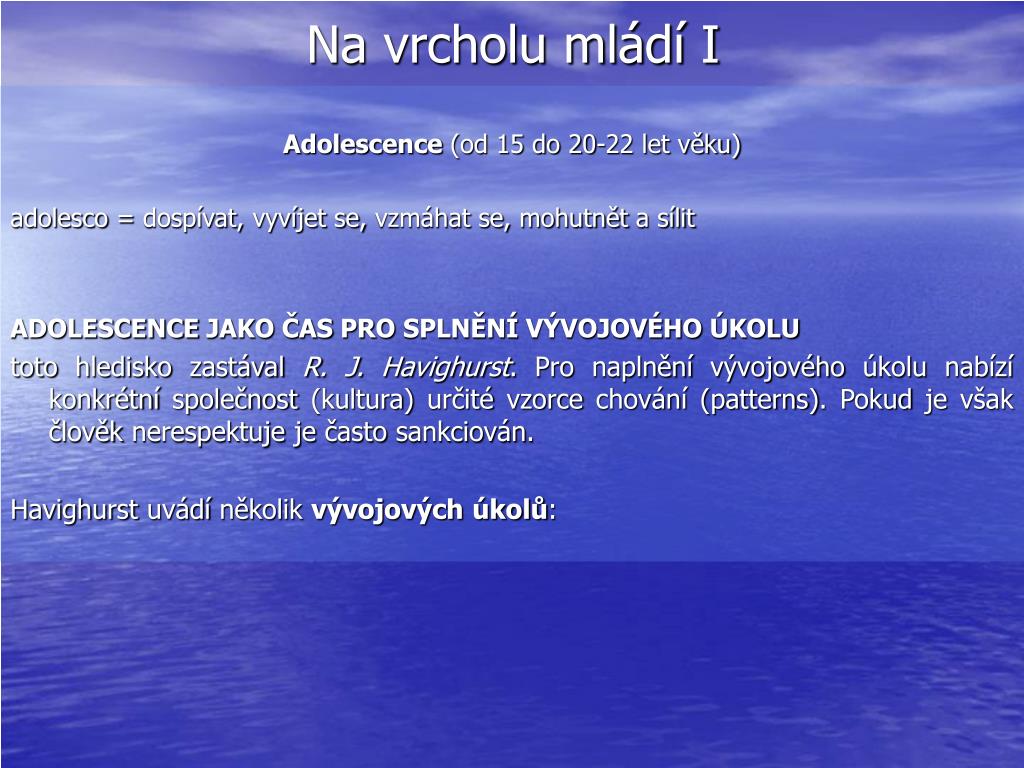 Na vrcholu mládí I

Adolescence (od 15 do 20-22 let věku)

adolesco = dospívat, vyvíjet se, vzmáhat se, mohutnět a sílit

ADOLESCENCE JAKO ČAS PRO SPLNĚNÍ VÝVOJOVÉHO ÚKOLU
toto hledisko zastával R. J. Havighurst. Pro naplnění vývojového úkolu nabízí konkrétní společnost (kultura) určité vzorce chování (patterns). Pokud je však člověk nerespektuje je často sankciován.

Havighurst uvádí několik vývojových úkolů: